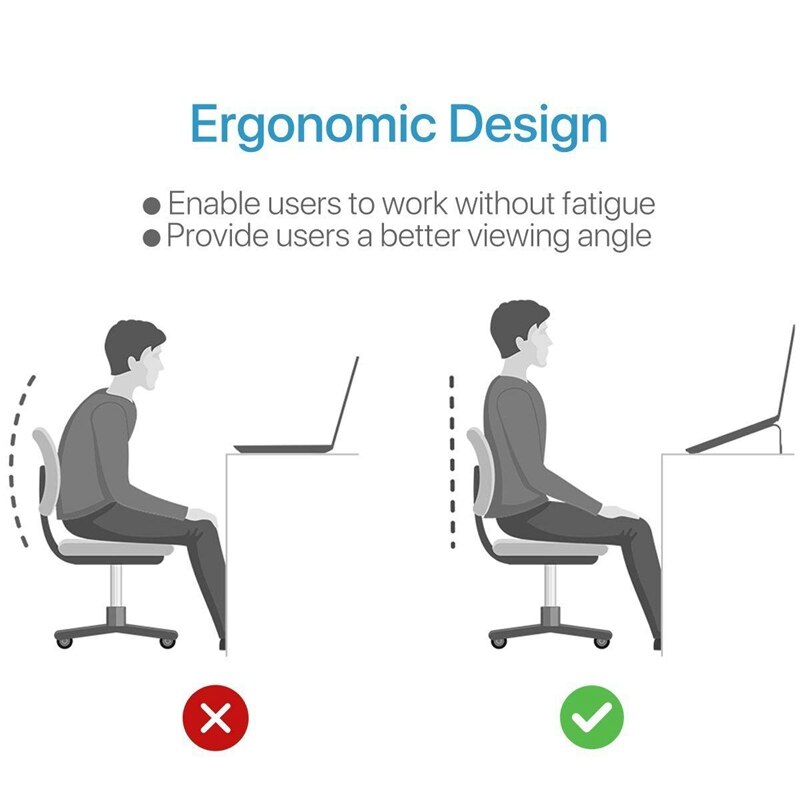 Ergonomic Design

● Enable users to work without fatigue
● Provide users a better viewing angle